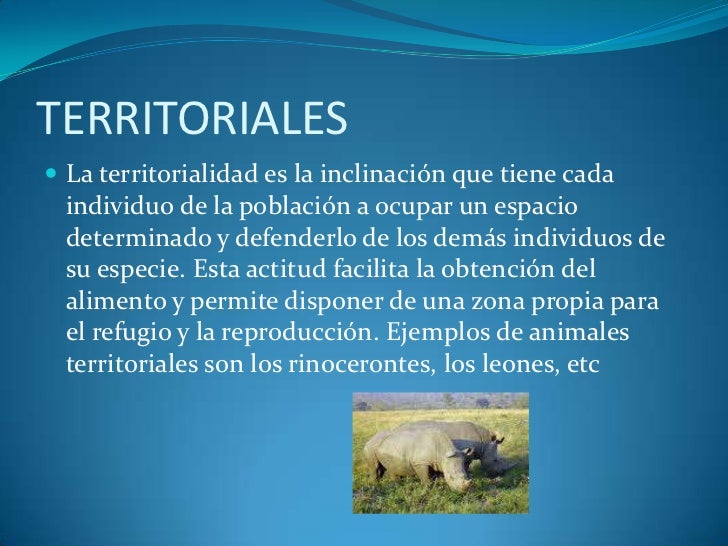 TERRITORIALES

La territorialidad es la inclinación que tiene cada individuo de la población a ocupar un espacio determinado y defenderlo de los demás individuos de su especie. Esta actitud facilita la obtención del alimento y permite disponer de una zona propia para el refugio y la reproducción. Ejemplos de animales territoriales son los rinocerontes, los leones, etc